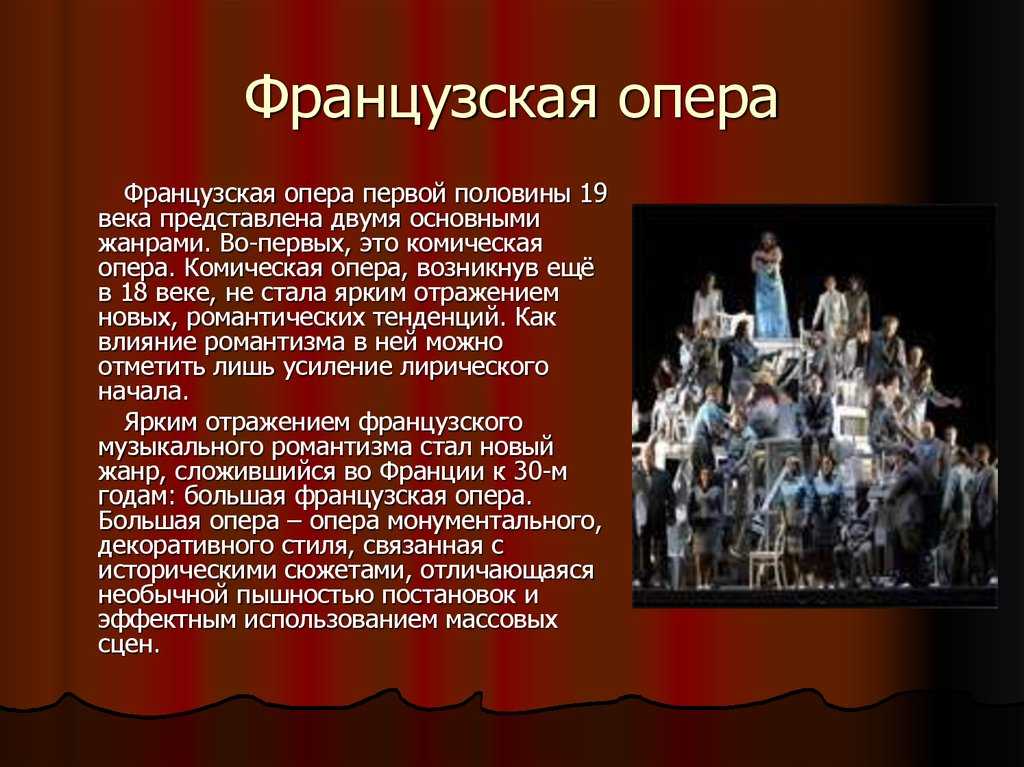 Французская опера

Французская опера первой половины 19 века представлена двумя основными жанрами. Во-первых, это комическая опера. Комическая опера, возникнув ещё в 18 веке, не стала ярким отражением новых, романтических тенденций. Как влияние романтизма в ней можно отметить лишь усиление лирического начала.

Ярким отражением французского музыкального романтизма стал новый жанр, сложившийся во Франции к 30-м годам: большая французская опера. Большая опера – опера монументального, декоративного стиля, связанная с историческими сюжетами, отличающаяся необычной пышностью постановок и эффектным использованием массовых сцен.